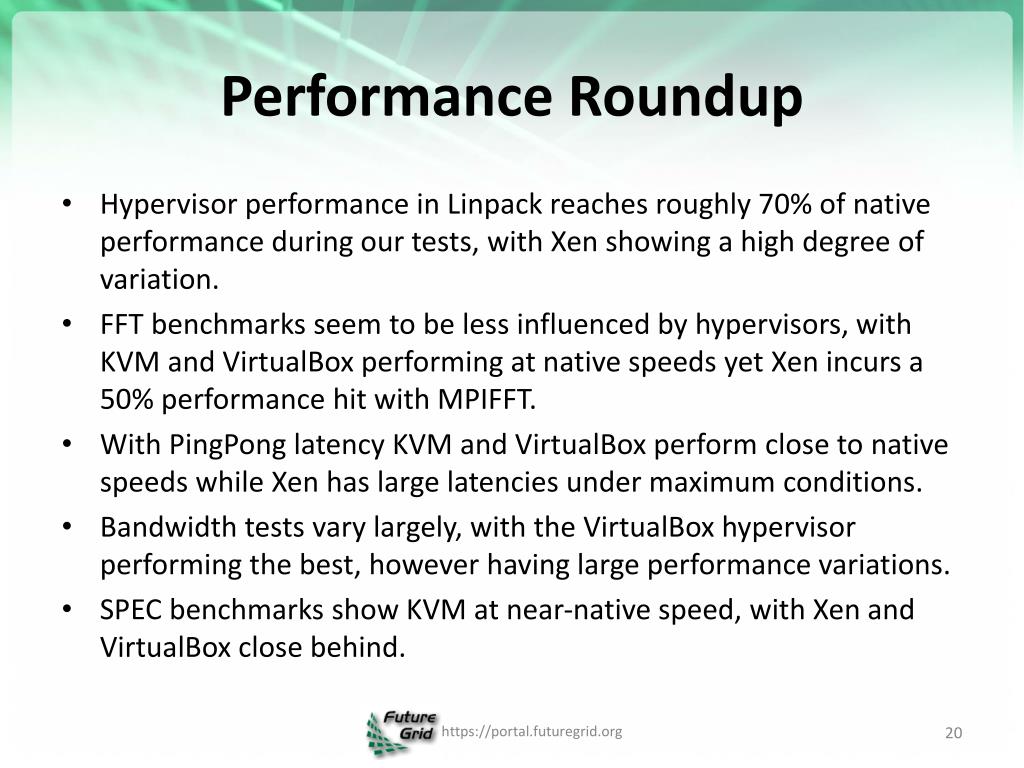 Performance Roundup

• Hypervisor performance in Linpack reaches roughly 70% of native performance during our tests, with Xen showing a high degree of variation.
• FFT benchmarks seem to be less influenced by hypervisors, with KVM and VirtualBox performing at native speeds yet Xen incurs a 50% performance hit with MPIFFT.
• With PingPong latency KVM and VirtualBox perform close to native speeds while Xen has large latencies under maximum conditions.
• Bandwidth tests vary largely, with the VirtualBox hypervisor performing the best, however having large performance variations.
• SPEC benchmarks show KVM at near-native speed, with Xen and VirtualBox close behind.

Future Grid https://portal.futuregrid.org

20